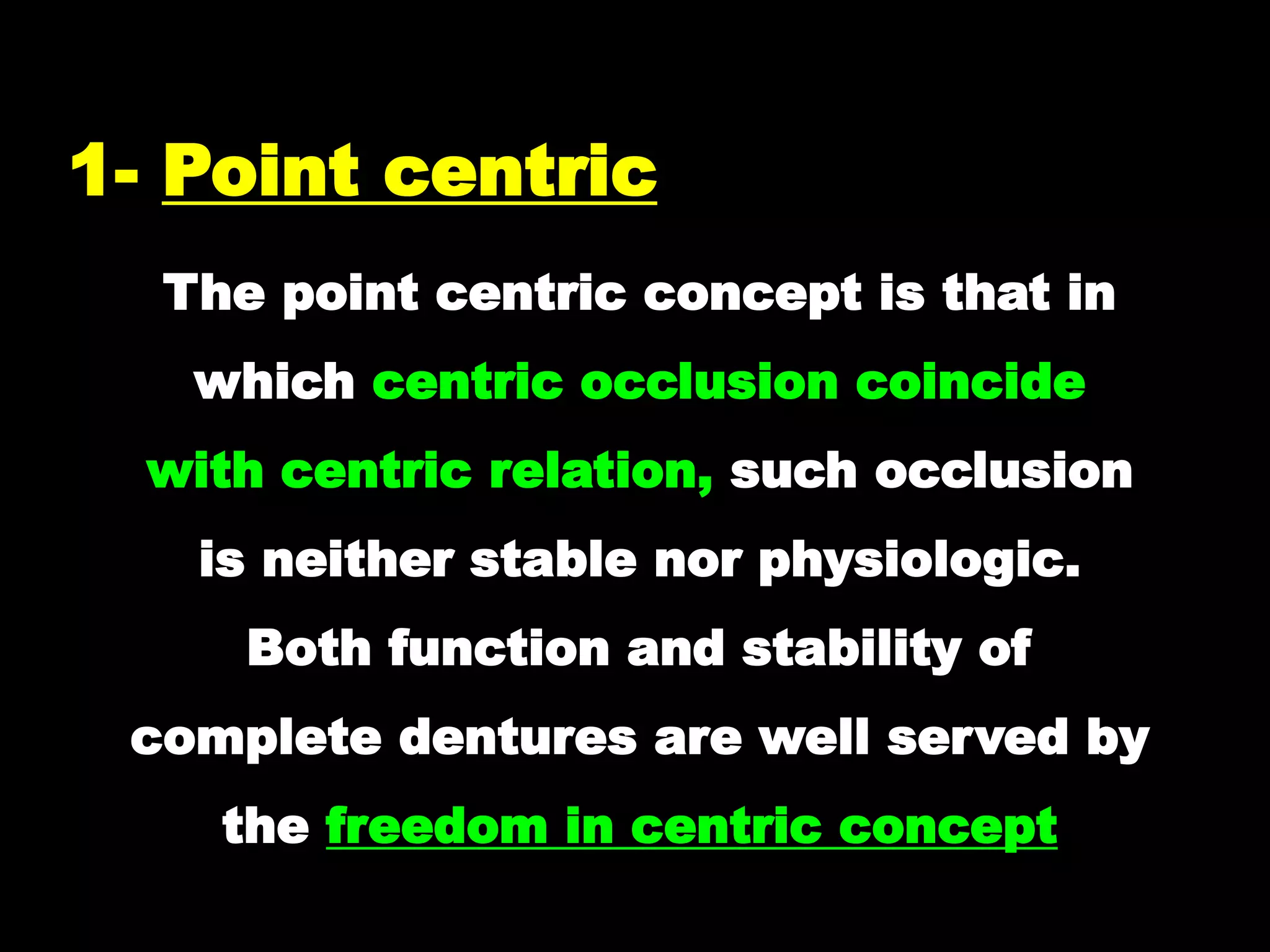 1- Point centric

The point centric concept is that in which centric occlusion coincide with centric relation, such occlusion is neither stable nor physiologic. Both function and stability of complete dentures are well served by the freedom in centric concept